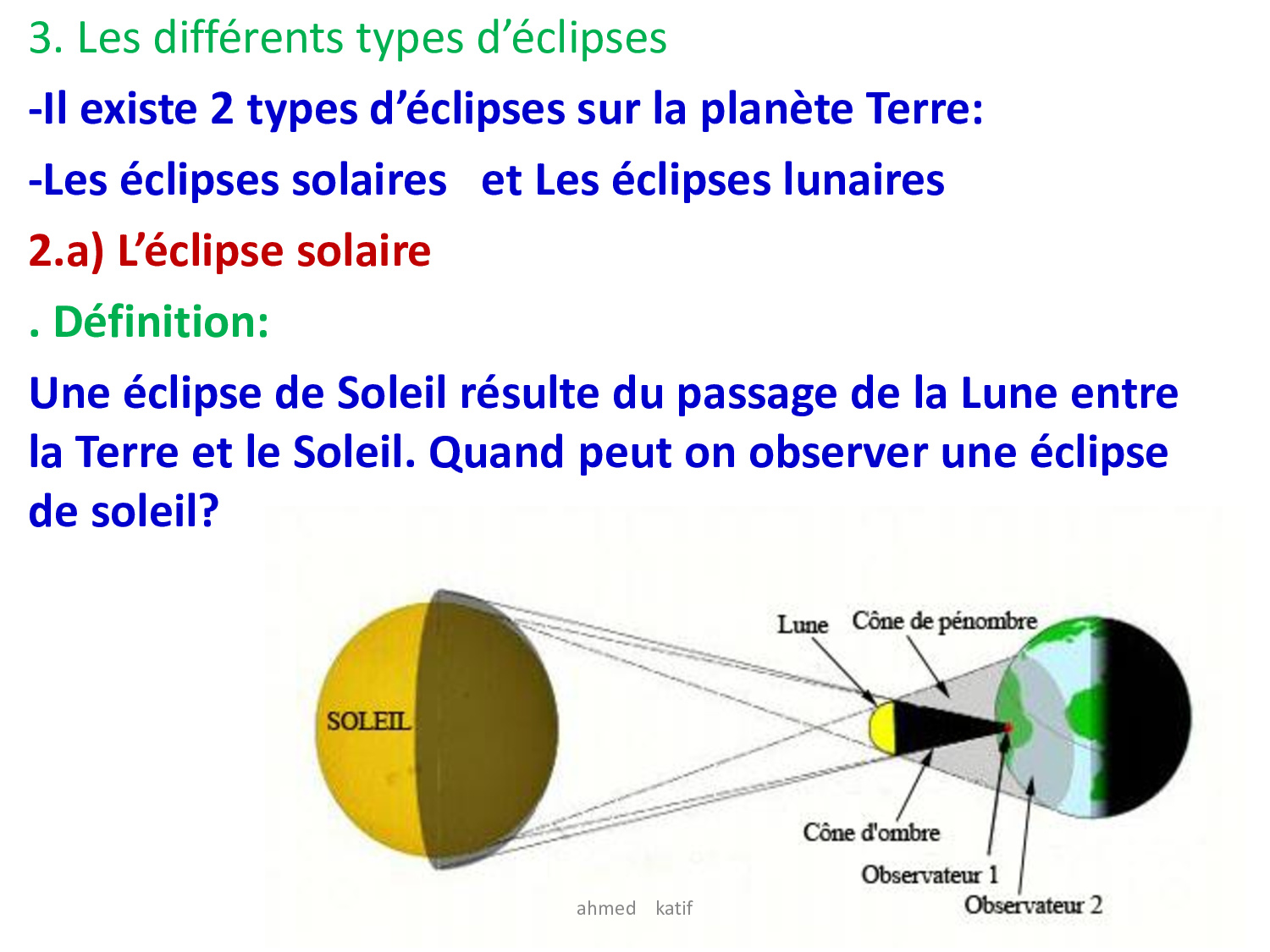 3. Les différents types d’éclipses

-Il existe 2 types d’éclipses sur la planète Terre:

-Les éclipses solaires et Les éclipses lunaires

2.a) L’éclipse solaire

. Définition:

Une éclipse de Soleil résulte du passage de la Lune entre la Terre et le Soleil. Quand peut on observer une éclipse de soleil?

SOLEIL

Lune

Cône de pénombre

Cône d'ombre

Observateur 1

Observateur 2

ahmed katif